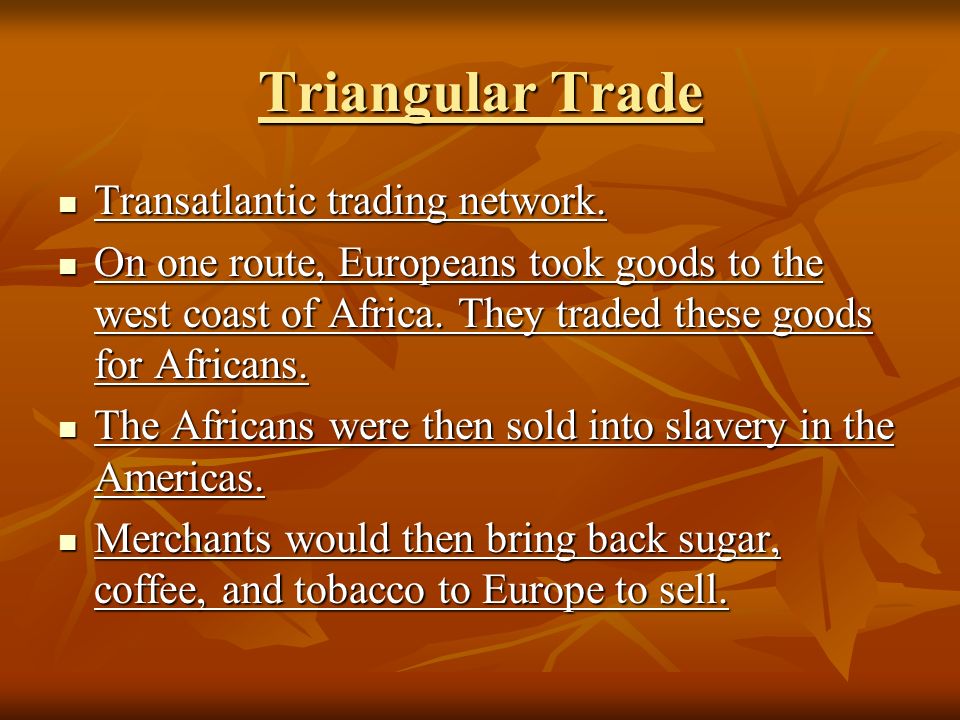 Triangular Trade

- Transatlantic trading network.
- On one route, Europeans took goods to the west coast of Africa. They traded these goods for Africans.
- The Africans were then sold into slavery in the Americas.
- Merchants would then bring back sugar, coffee, and tobacco to Europe to sell.